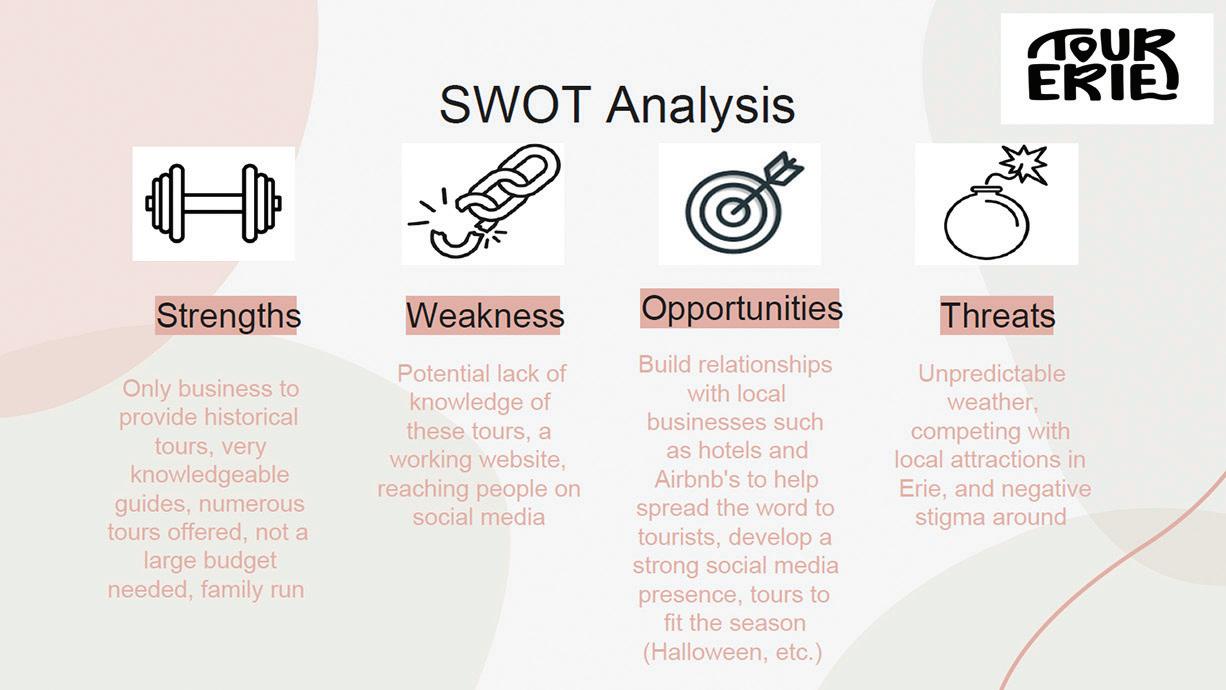 TOUR ERIE

SWOT Analysis

Strengths

Only business to provide historical tours, very knowledgeable guides, numerous tours offered, not a large budget needed, family run

Weakness

Potential lack of knowledge of these tours, a working website, reaching people on social media

Opportunities

Build relationships with local businesses such as hotels and Airbnb's to help spread the word to tourists, develop a strong social media presence, tours to fit the season (Halloween, etc.)

Threats

Unpredictable weather, competing with local attractions in Erie, and negative stigma around